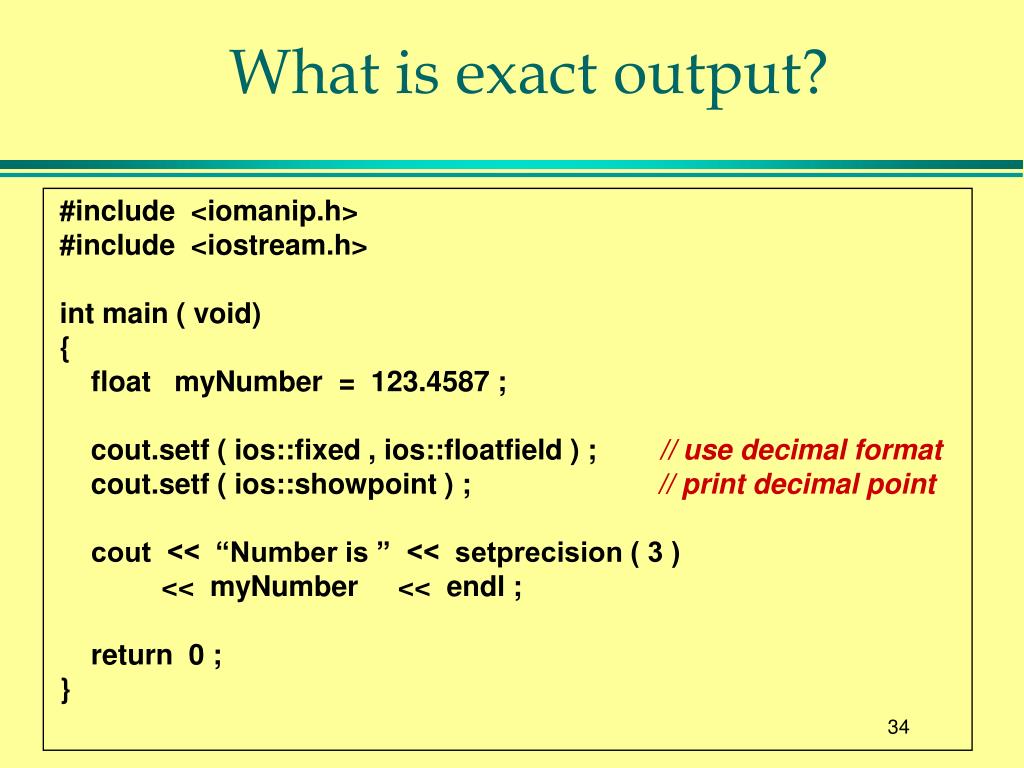 What is exact output?

#include <iomanip.h>
#include <iostream.h>

int main ( void)
{
float myNumber = 123.4587 ;

cout.setf ( ios::fixed , ios::floatfield ) ; // use decimal format
cout.setf ( ios::showpoint ) ; // print decimal point

cout << “Number is ” << setprecision ( 3 )
<< myNumber << endl ;

return 0 ;
}

34